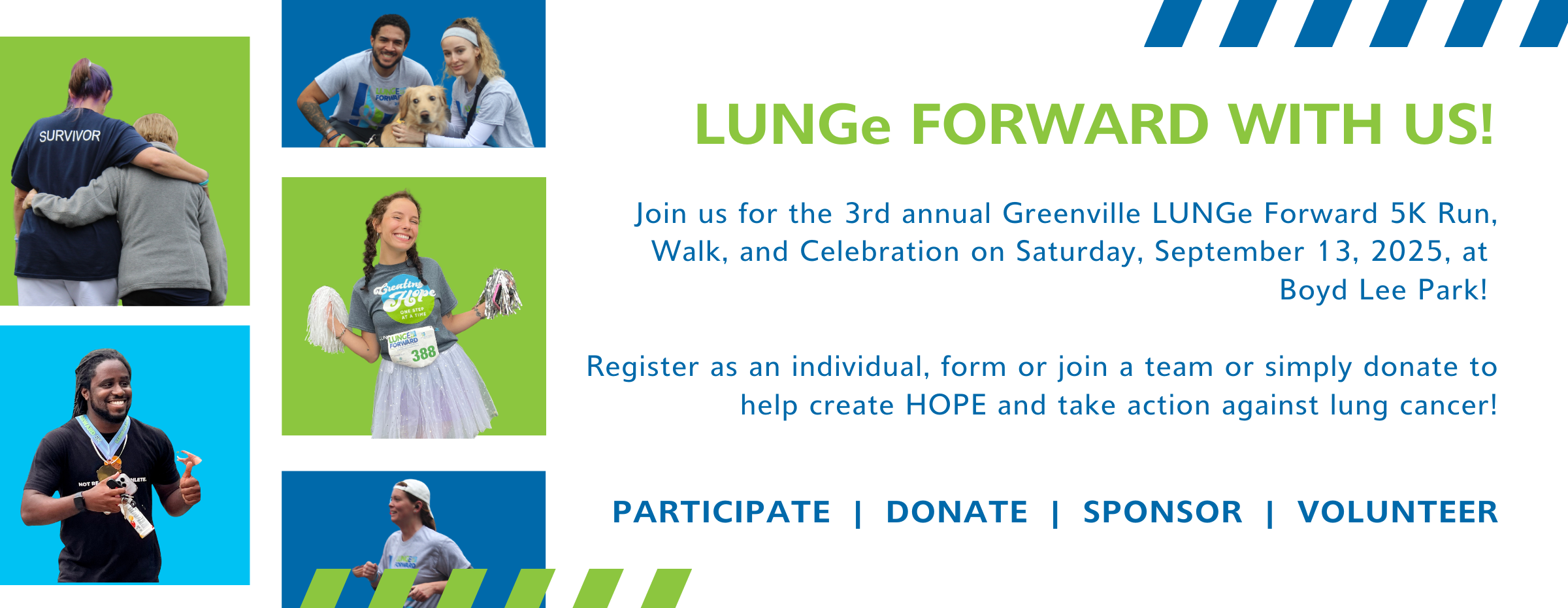 SURVIVOR

Creating Hope ONE STEP AT A TIME

LUNGe FORWARD 388

LUNGe FORWARD WITH US!

Join us for the 3rd annual Greenville LUNGe Forward 5K Run, Walk, and Celebration on Saturday, September 13, 2025, at Boyd Lee Park!

Register as an individual, form or join a team or simply donate to help create HOPE and take action against lung cancer!

PARTICIPATE | DONATE | SPONSOR | VOLUNTEER